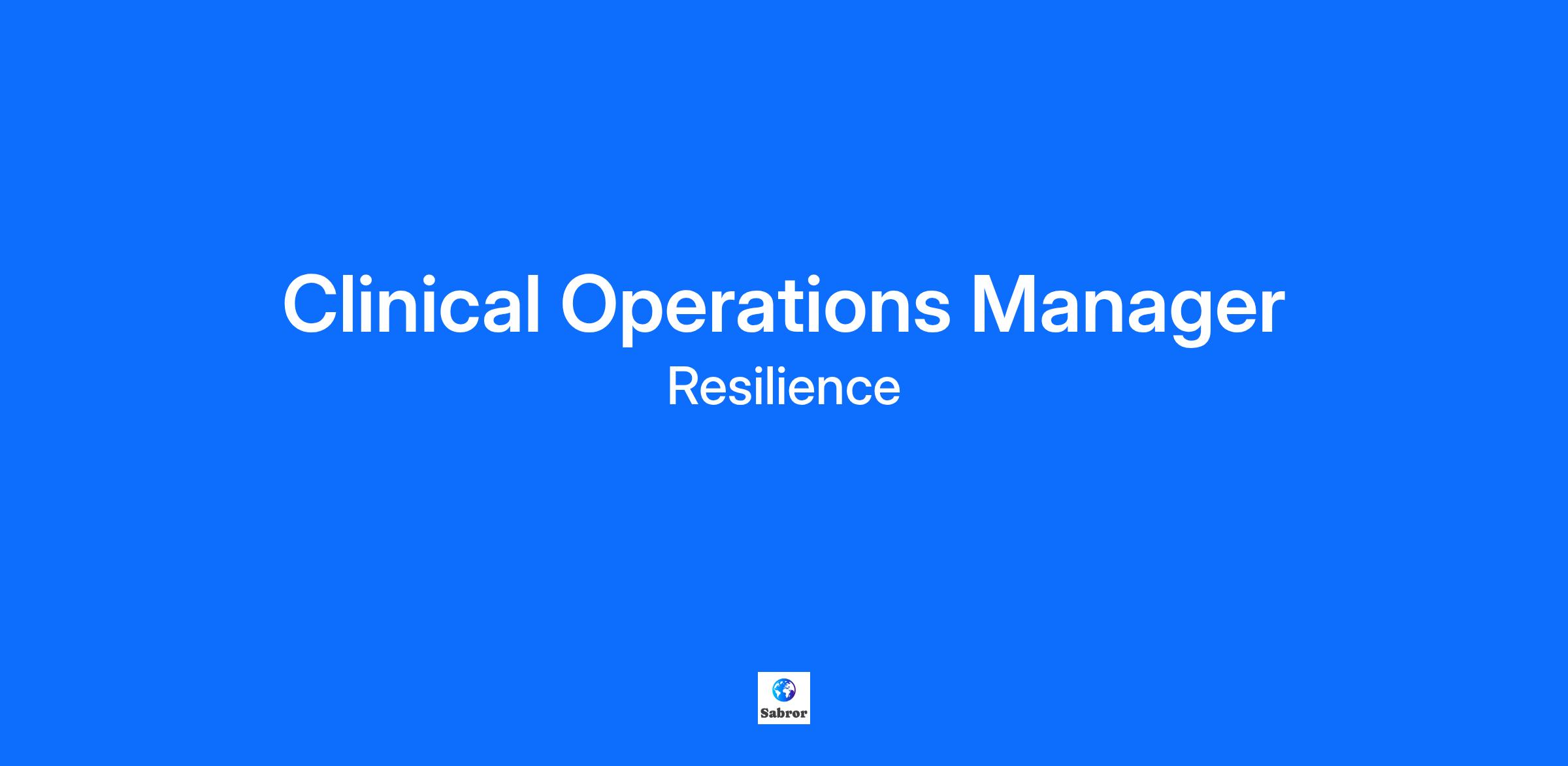 Clinical Operations Manager

Resilience

Sabror